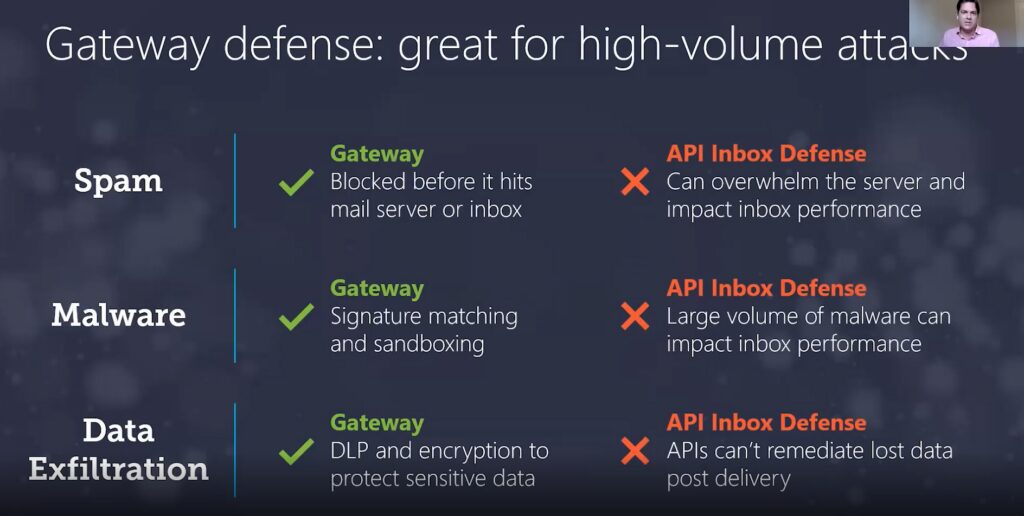 Gateway defense: great for high-volume attacks

Spam

Gateway
Blocked before it hits mail server or inbox

API Inbox Defense
Can overwhelm the server and impact inbox performance

Malware

Gateway
Signature matching and sandboxing

API Inbox Defense
Large volume of malware can impact inbox performance

Data Exfiltration

Gateway
DLP and encryption to protect sensitive data

API Inbox Defense
APIs can't remediate lost data post delivery